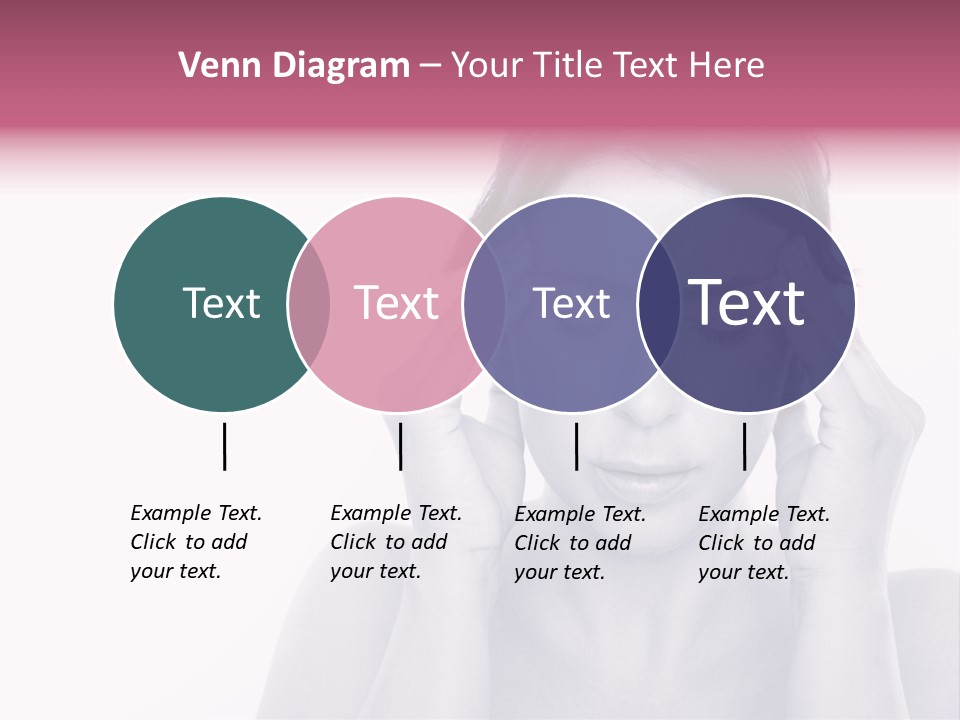 Venn Diagram – Your Title Text Here

Text

Text

Text

Text

Example Text. Click to add your text.

Example Text. Click to add your text.

Example Text. Click to add your text.

Example Text. Click to add your text.